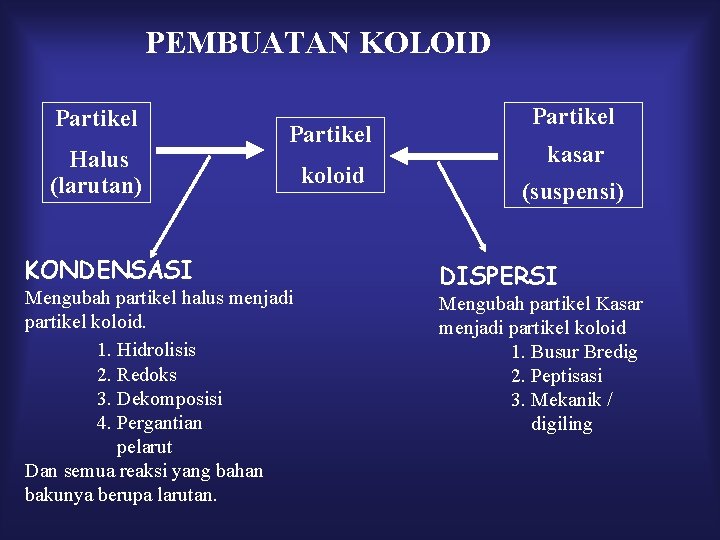 PEMBUATAN KOLOID

Partikel Halus (larutan)

Partikel koloid

Partikel kasar (suspensi)

KONDENSASI
Mengubah partikel halus menjadi partikel koloid.
1. Hidrolisis
2. Redoks
3. Dekomposisi
4. Pergantian pelarut
Dan semua reaksi yang bahan bakunya berupa larutan.

DISPERSI
Mengubah partikel Kasar menjadi partikel koloid
1. Busur Bredig
2. Peptisasi
3. Mekanik / digiling